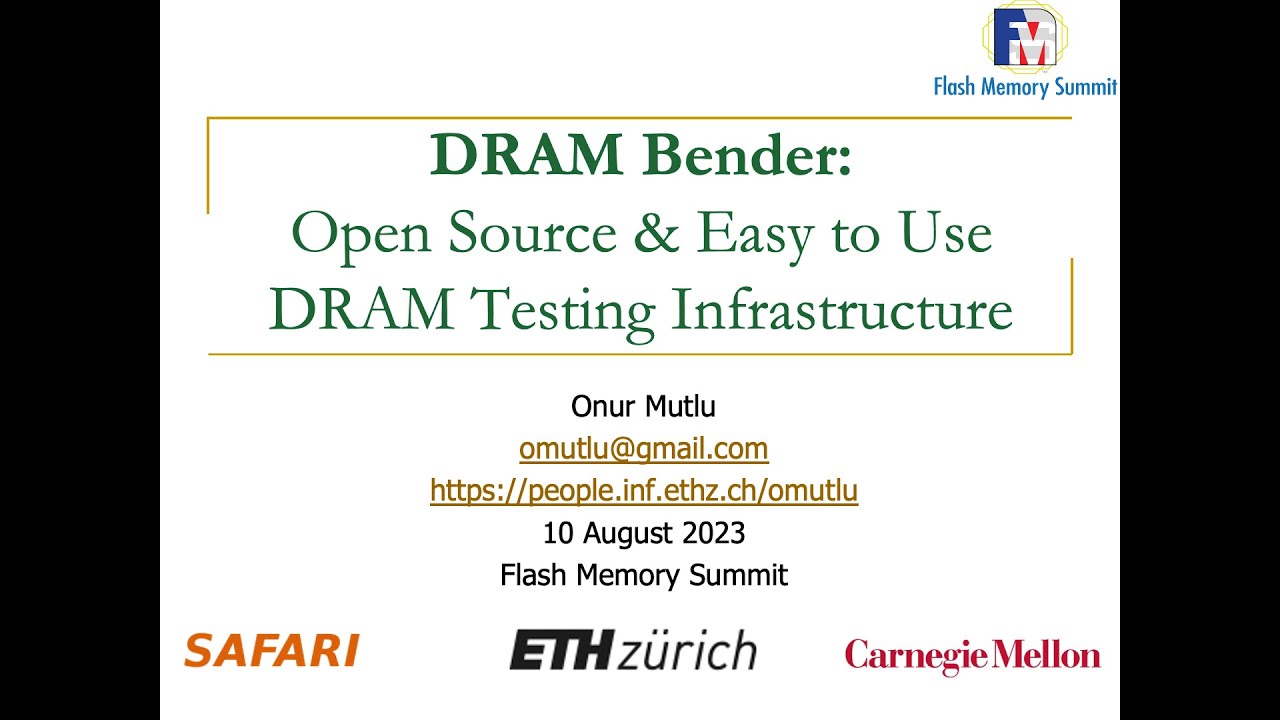 FM
Flash Memory Summit

DRAM Bender:
Open Source & Easy to Use DRAM Testing Infrastructure

Onur Mutlu
omutlu@gmail.com
https://people.inf.ethz.ch/omutlu
10 August 2023
Flash Memory Summit

SAFARI
ETH zürich
Carnegie Mellon